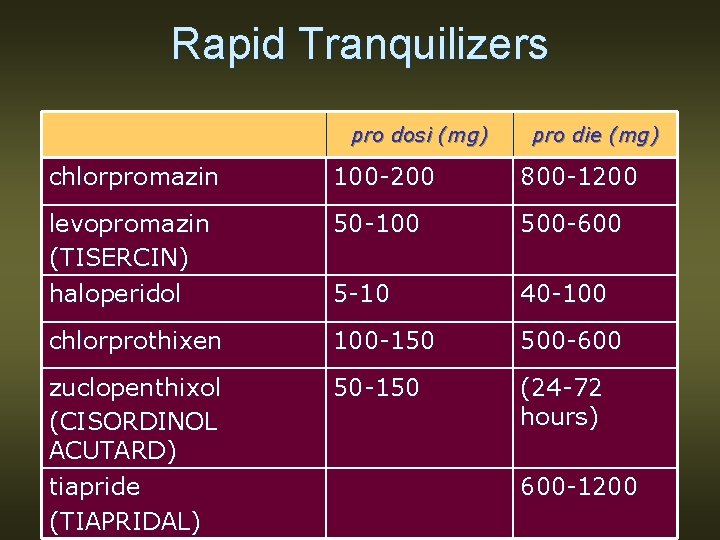 Rapid Tranquilizers

| | pro dosi (mg) | pro die (mg) |
|---|---|---|
| chlorpromazin | 100-200 | 800-1200 |
| levopromazin (TISERCIN) | 50-100 | 500-600 |
| haloperidol | 5-10 | 40-100 |
| chlorprothixen | 100-150 | 500-600 |
| zuclopenthixol (CISORDINOL ACUTARD) | 50-150 | (24-72 hours) |
| tiapride (TIAPRIDAL) | | 600-1200 |